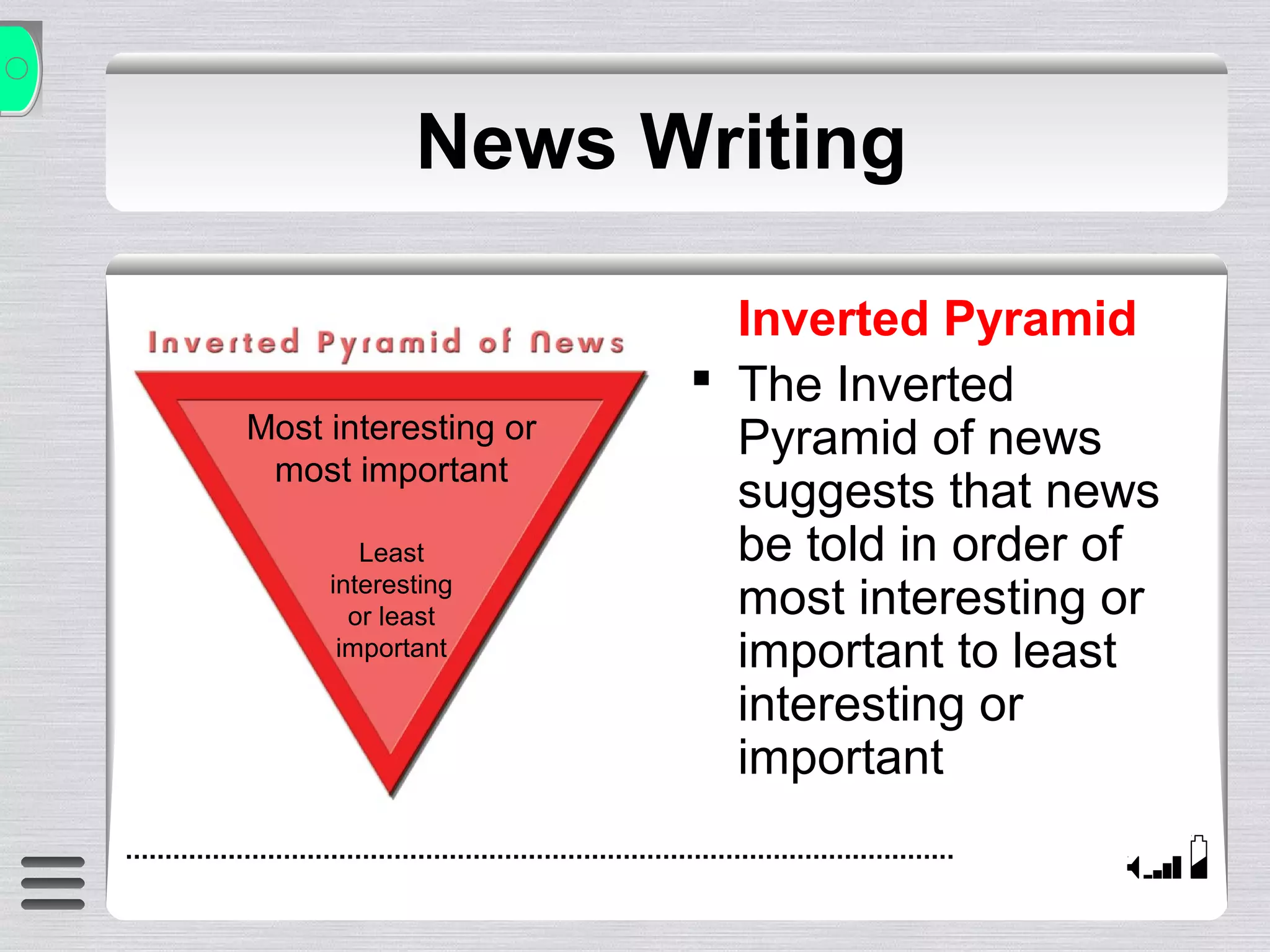 News Writing

Inverted Pyramid of News

Most interesting or most important

Least interesting or least important

Inverted Pyramid

▪ The Inverted Pyramid of news suggests that news be told in order of most interesting or important to least interesting or important